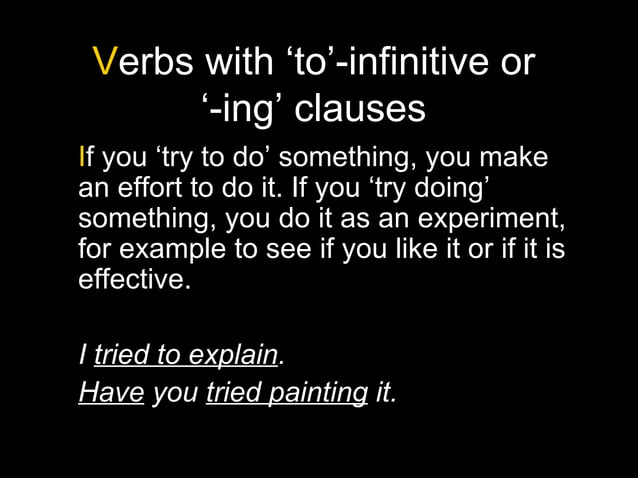 Verbs with ‘to’-infinitive or ‘-ing’ clauses

If you ‘try to do’ something, you make an effort to do it. If you ‘try doing’ something, you do it as an experiment, for example to see if you like it or if it is effective.

I tried to explain.
Have you tried painting it.